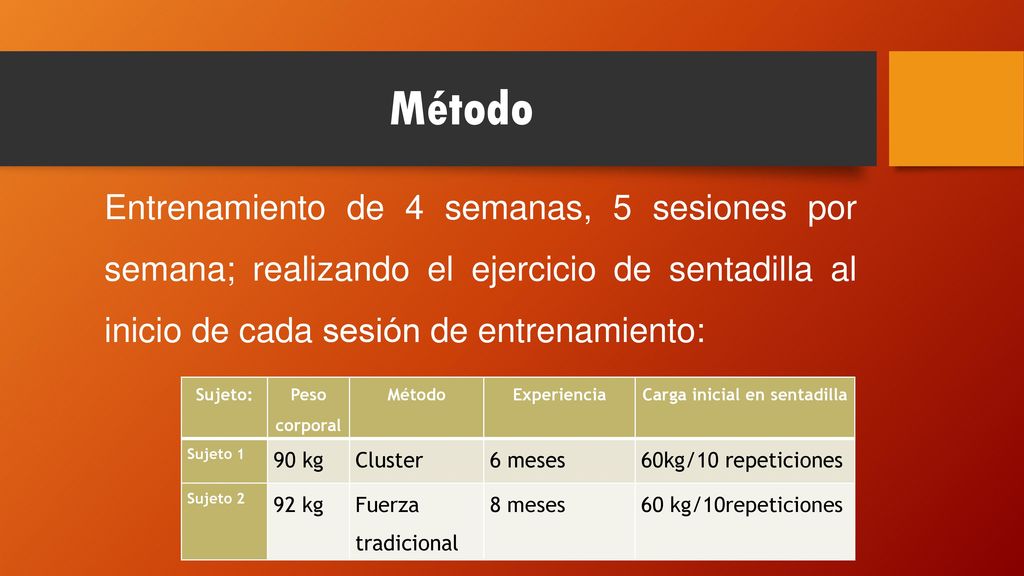 Método

Entrenamiento de 4 semanas, 5 sesiones por semana; realizando el ejercicio de sentadilla al inicio de cada sesión de entrenamiento:

| Sujeto: | Peso corporal | Método | Experiencia | Carga inicial en sentadilla |
|---|---|---|---|---|
| Sujeto 1 | 90 kg | Cluster | 6 meses | 60kg/10 repeticiones |
| Sujeto 2 | 92 kg | Fuerza tradicional | 8 meses | 60 kg/10repeticiones |